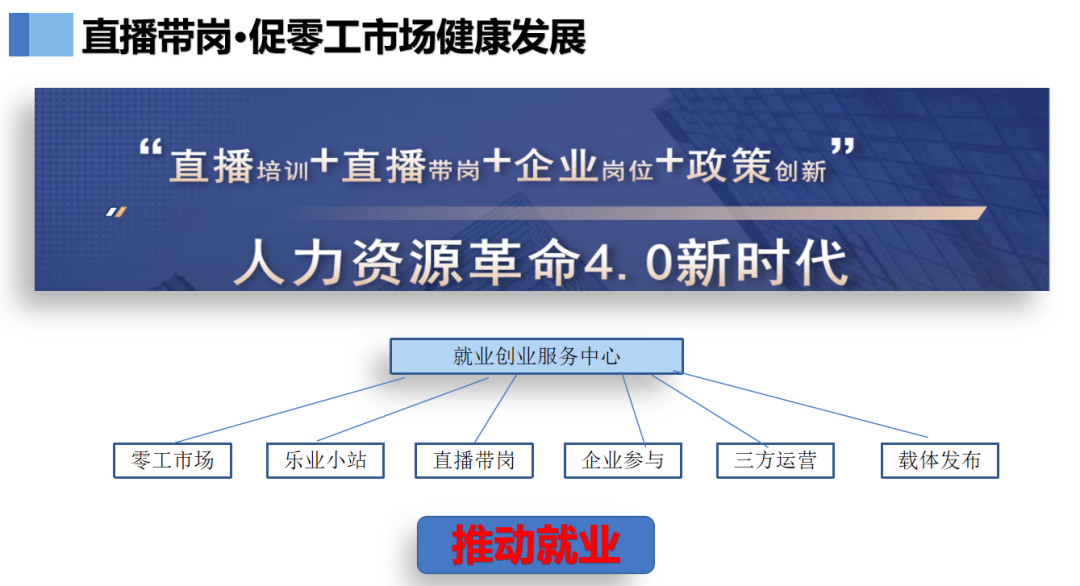 直播带岗·促零工市场健康发展

“直播培训+直播带岗+企业岗位+政策创新”

人力资源革命4.0新时代

就业创业服务中心

零工市场

乐业小站

直播带岗

企业参与

三方运营

载体发布

推动就业